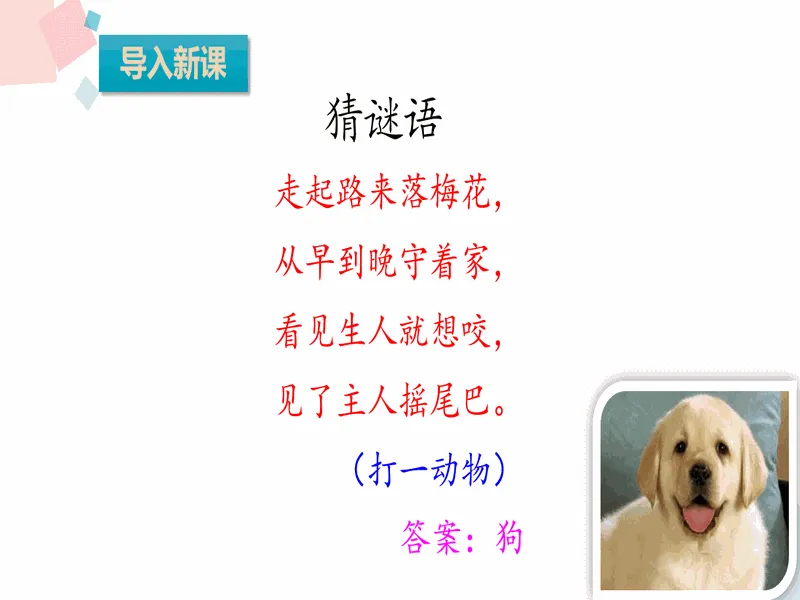 导入新课

猜谜语

走起路来落梅花，
从早到晚守着家，
看见生人就想咬，
见了主人摇尾巴。

（打一动物）

答案：狗